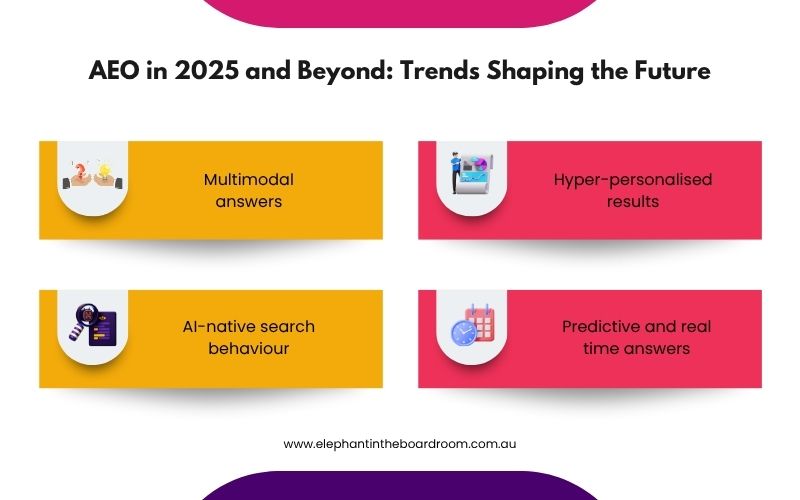 AEO in 2025 and Beyond: Trends Shaping the Future

Multimodal answers

Hyper-personalised results

AI-native search behaviour

Predictive and real time answers

www.elephantintheboardroom.com.au